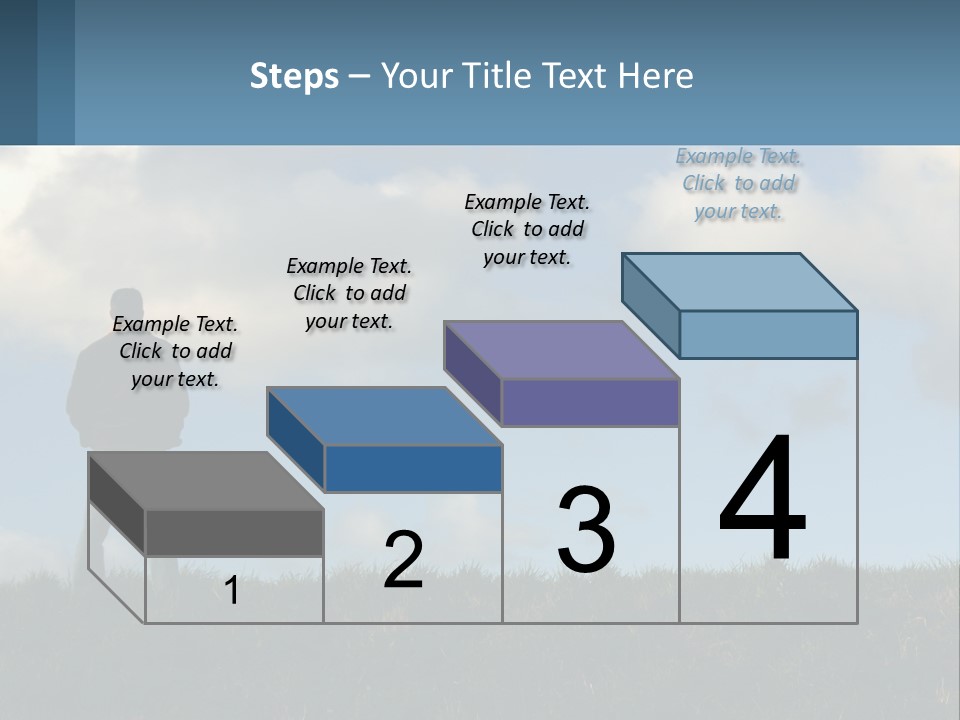 Steps – Your Title Text Here

Example Text. Click to add your text.

Example Text. Click to add your text.

Example Text. Click to add your text.

Example Text. Click to add your text.

1

2

3

4